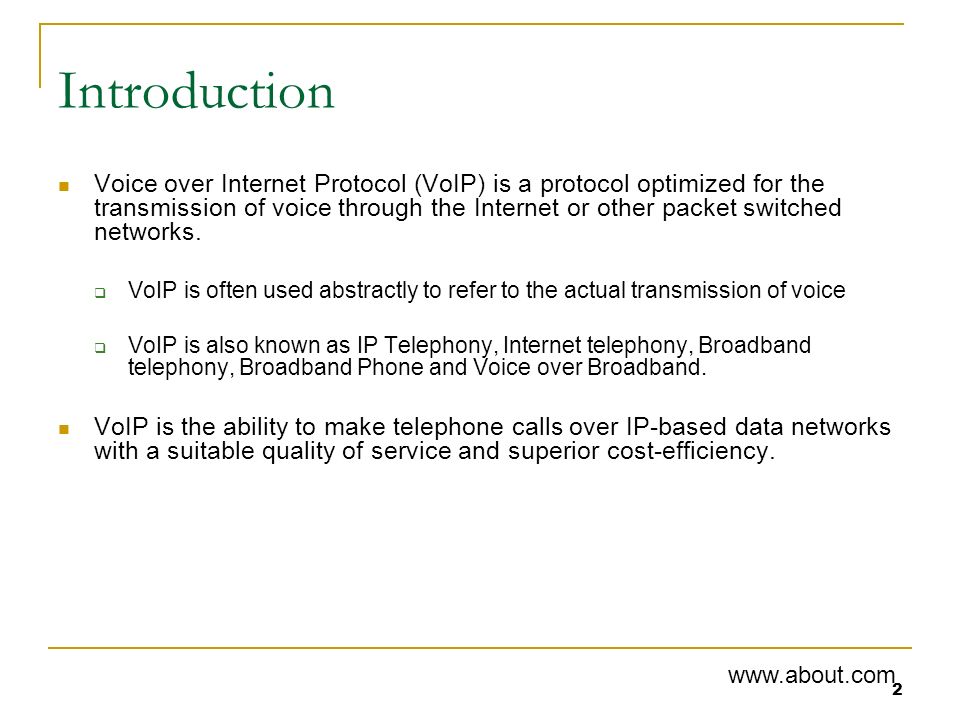 Introduction

Voice over Internet Protocol (VoIP) is a protocol optimized for the transmission of voice through the Internet or other packet switched networks.

VoIP is often used abstractly to refer to the actual transmission of voice

VoIP is also known as IP Telephony, Internet telephony, Broadband telephony, Broadband Phone and Voice over Broadband.

VoIP is the ability to make telephone calls over IP-based data networks with a suitable quality of service and superior cost-efficiency.

www.about.com

2